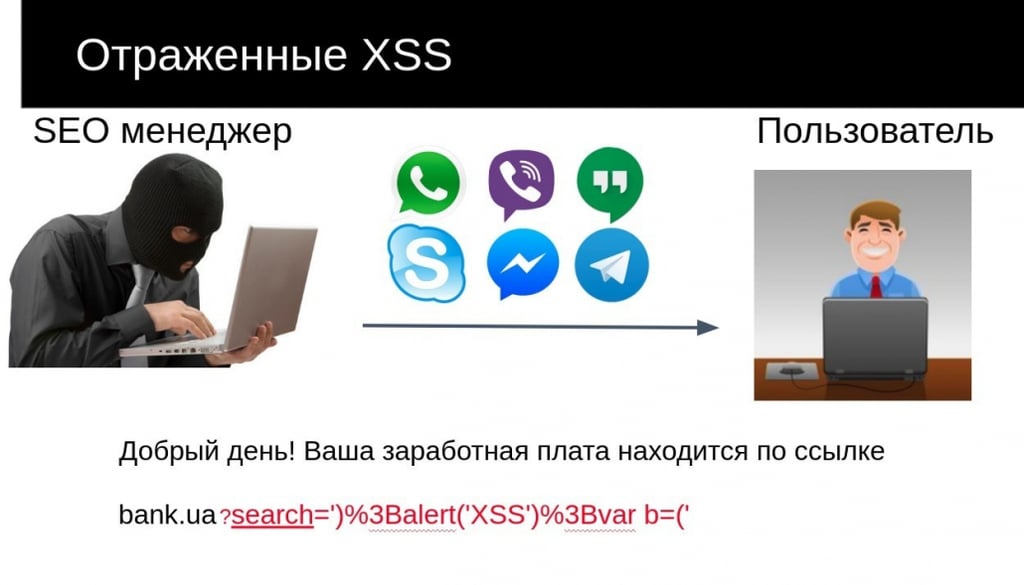 Отраженные XSS

SEO менеджер

Пользователь

Добрый день! Ваша заработная плата находится по ссылке

bank.ua?search=')%3Balert('XSS')%3Bvar b=('